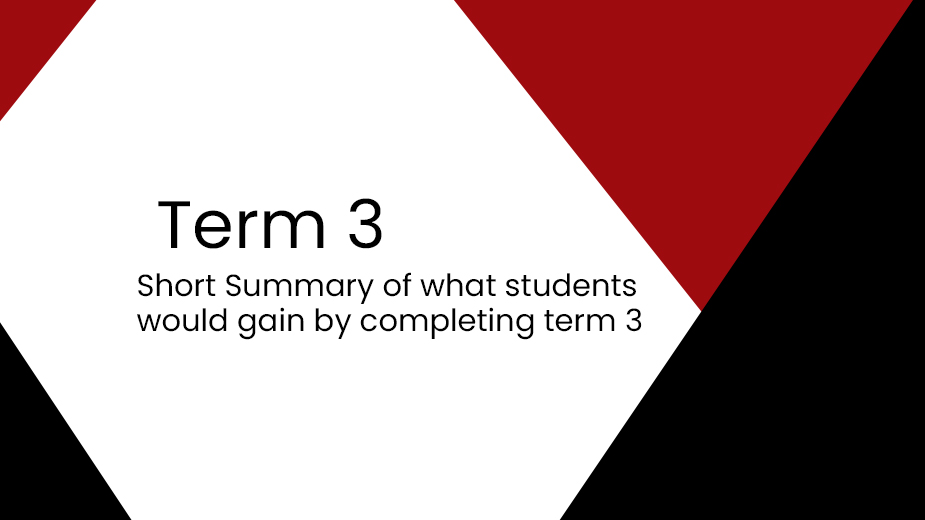 Term 3

Short Summary of what students would gain by completing term 3